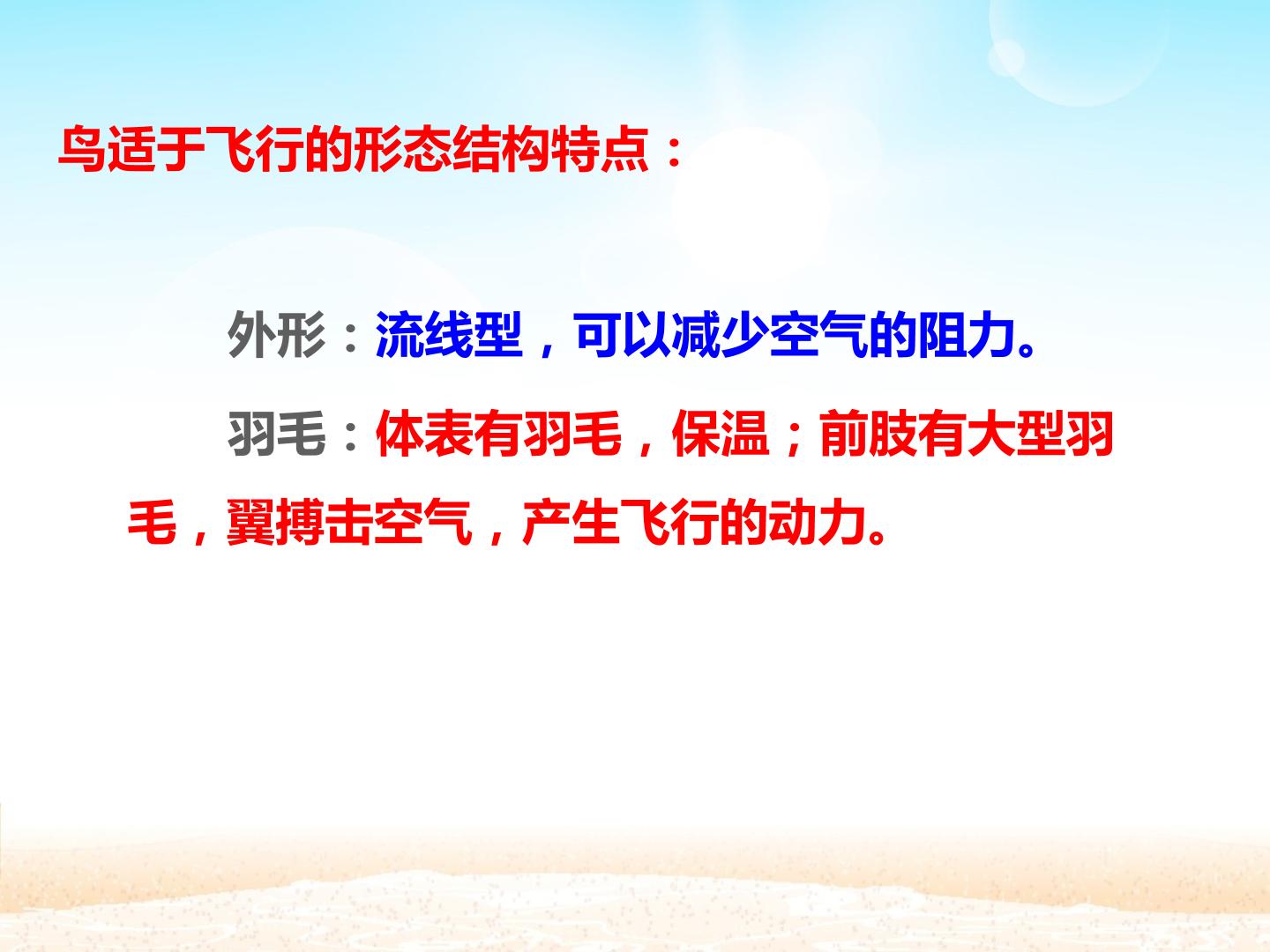 鸟适于飞行的形态结构特点：

外形：流线型，可以减少空气的阻力。

羽毛：体表有羽毛，保温；前肢有大型羽毛，翼搏击空气，产生飞行的动力。